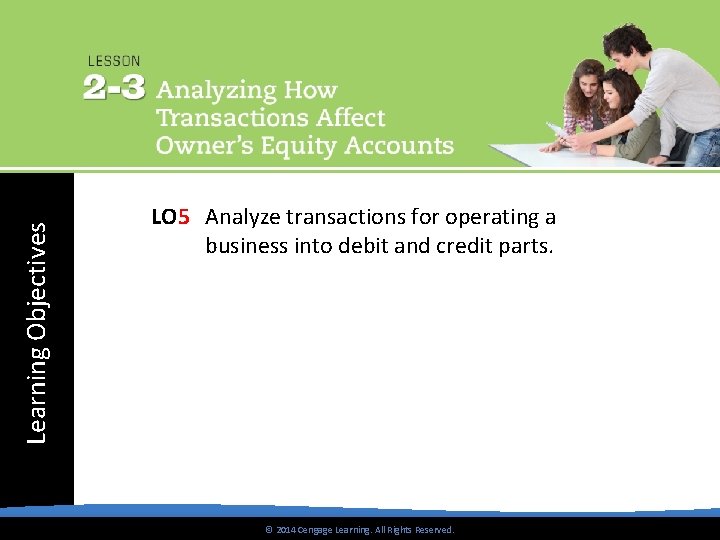 LESSON
2-3 Analyzing How Transactions Affect Owner's Equity Accounts

Learning Objectives

LO5 Analyze transactions for operating a business into debit and credit parts.

© 2014 Cengage Learning. All Rights Reserved.